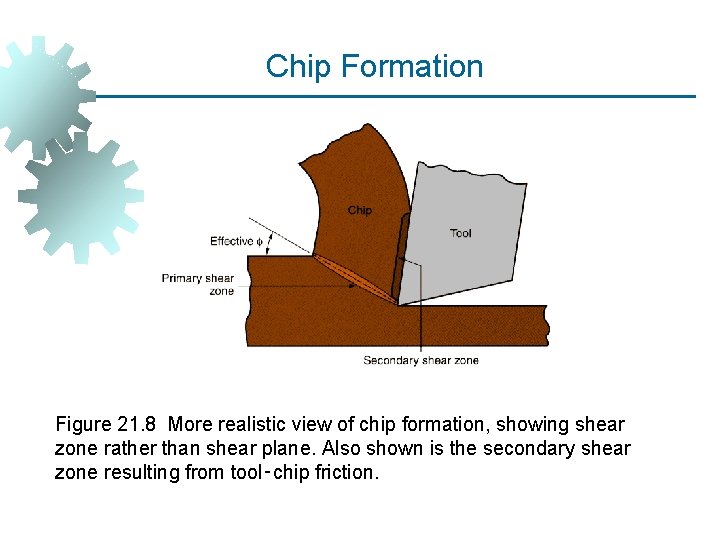 Chip Formation

Chip

Tool

Effective $\phi$

Primary shear zone

Secondary shear zone

Figure 21.8 More realistic view of chip formation, showing shear zone rather than shear plane. Also shown is the secondary shear zone resulting from tool-chip friction.